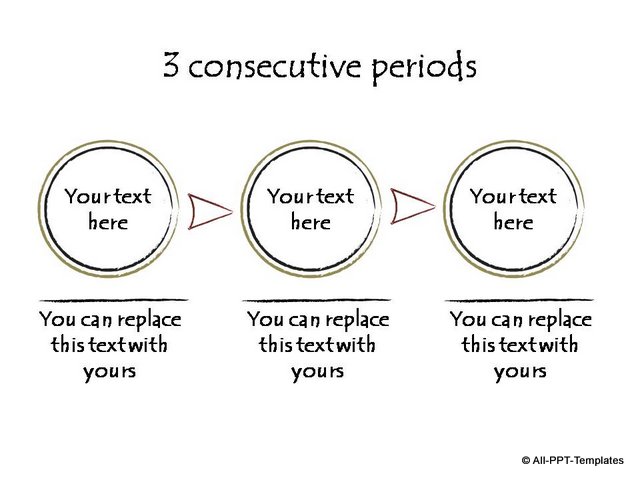 3 consecutive periods

Your text here

Your text here

Your text here

You can replace this text with yours

You can replace this text with yours

You can replace this text with yours

© All-PPT-Templates